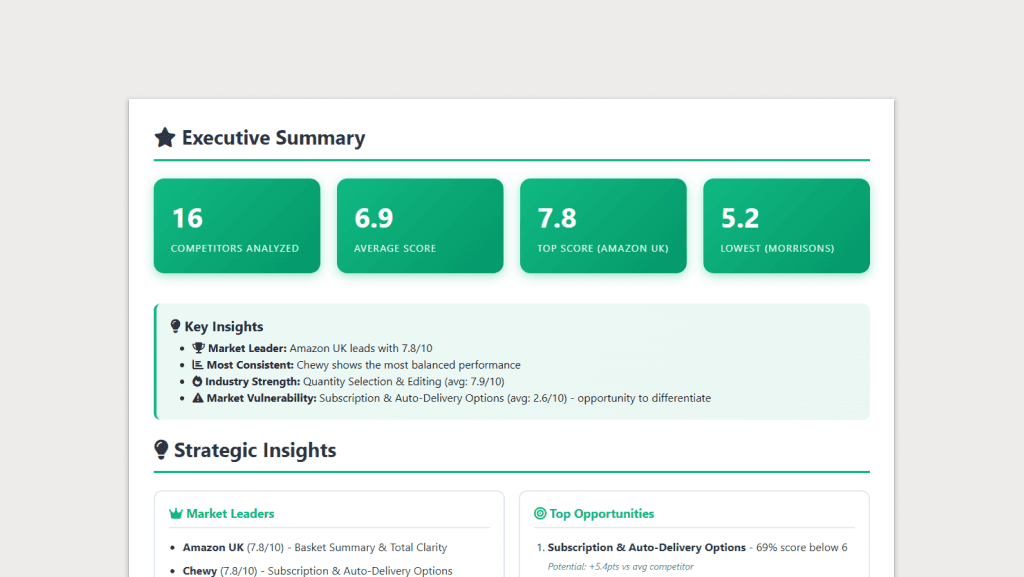 Executive Summary

16
COMPETITORS ANALYZED

6.9
AVERAGE SCORE

7.8
TOP SCORE (AMAZON UK)

5.2
LOWEST (MORRISONS)

Key Insights

- Market Leader: Amazon UK leads with 7.8/10
- Most Consistent: Chewy shows the most balanced performance
- Industry Strength: Quantity Selection & Editing (avg: 7.9/10)
- Market Vulnerability: Subscription & Auto-Delivery Options (avg: 2.6/10) - opportunity to differentiate

Strategic Insights

Market Leaders

- Amazon UK (7.8/10) - Basket Summary & Total Clarity
- Chewy (7.8/10) - Subscription & Auto-Delivery Options

Top Opportunities

1. Subscription & Auto-Delivery Options - 69% score below 6
Potential: +5.4pts vs avg competitor